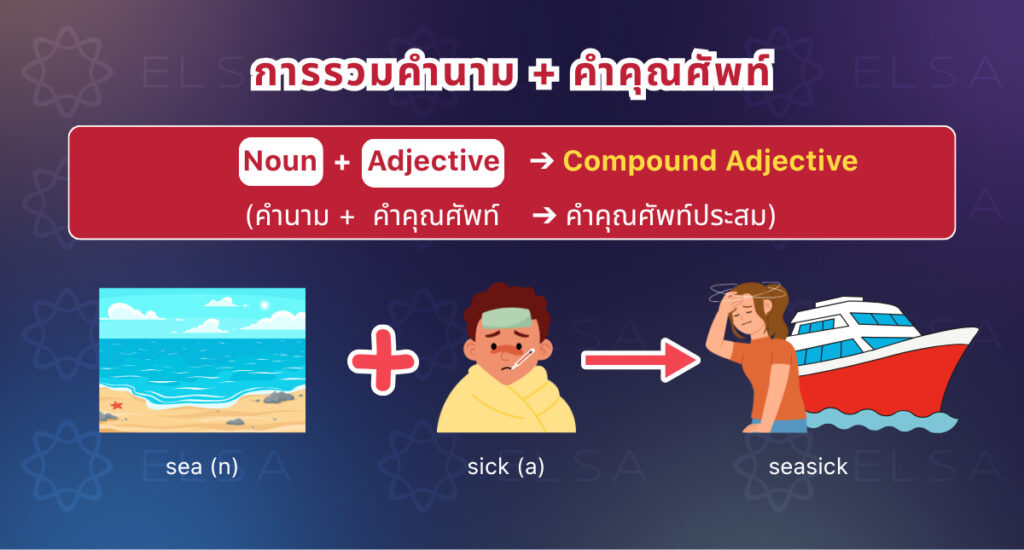 ELSA

การรวมคำนาม + คำคุณศัพท์

Noun + Adjective → Compound Adjective

(คำนาม + คำคุณศัพท์ → คำคุณศัพท์ประสม)

sea (n)

sick (a)

seasick